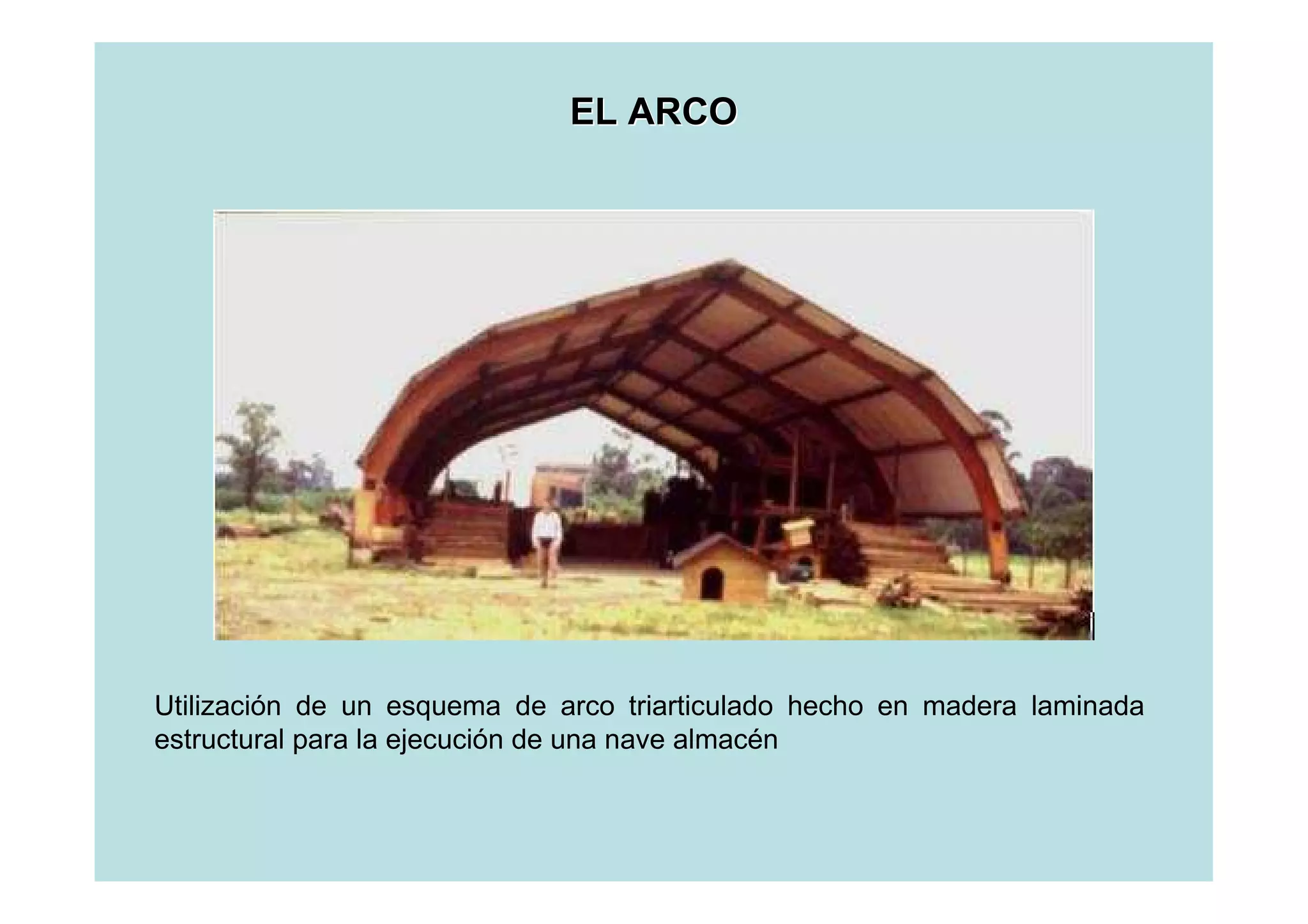 EL ARCO

Utilización de un esquema de arco triarticulado hecho en madera laminada estructural para la ejecución de una nave almacén